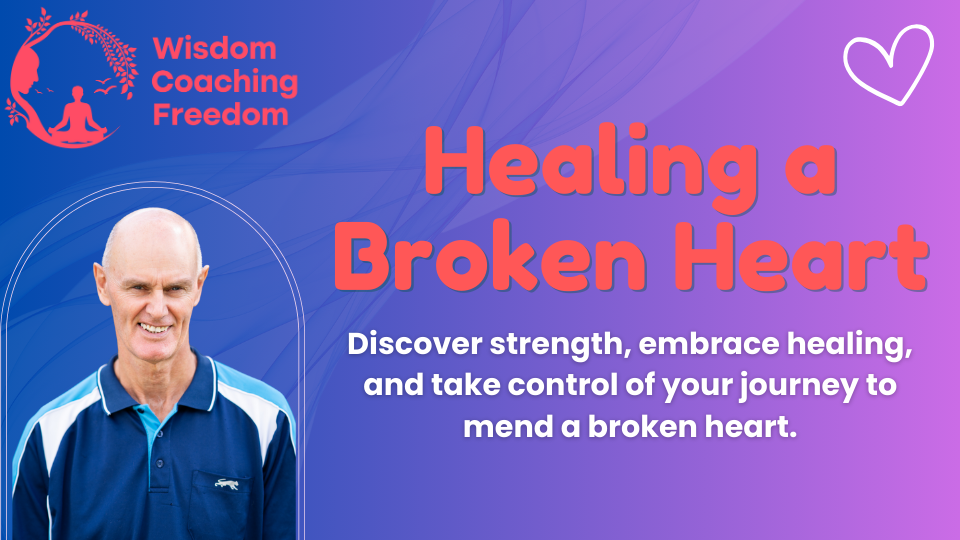 Wisdom Coaching Freedom

Healing a Broken Heart

Discover strength, embrace healing, and take control of your journey to mend a broken heart.